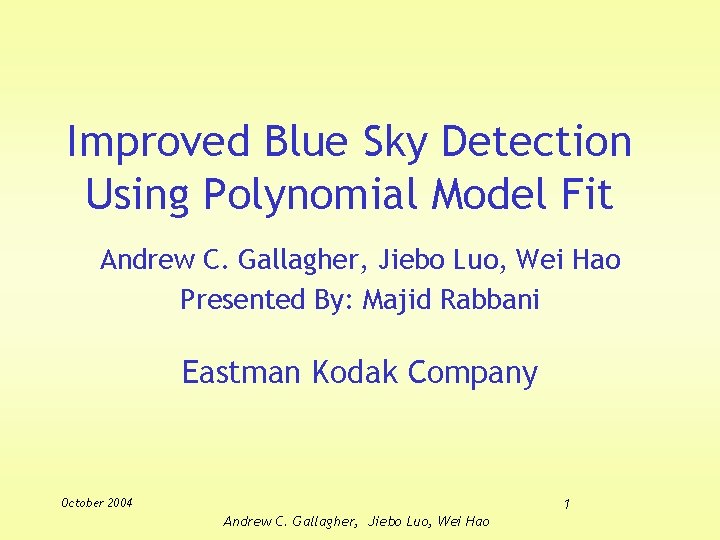 Improved Blue Sky Detection Using Polynomial Model Fit

Andrew C. Gallagher, Jiebo Luo, Wei Hao
Presented By: Majid Rabbani

Eastman Kodak Company

October 2004

1

Andrew C. Gallagher, Jiebo Luo, Wei Hao